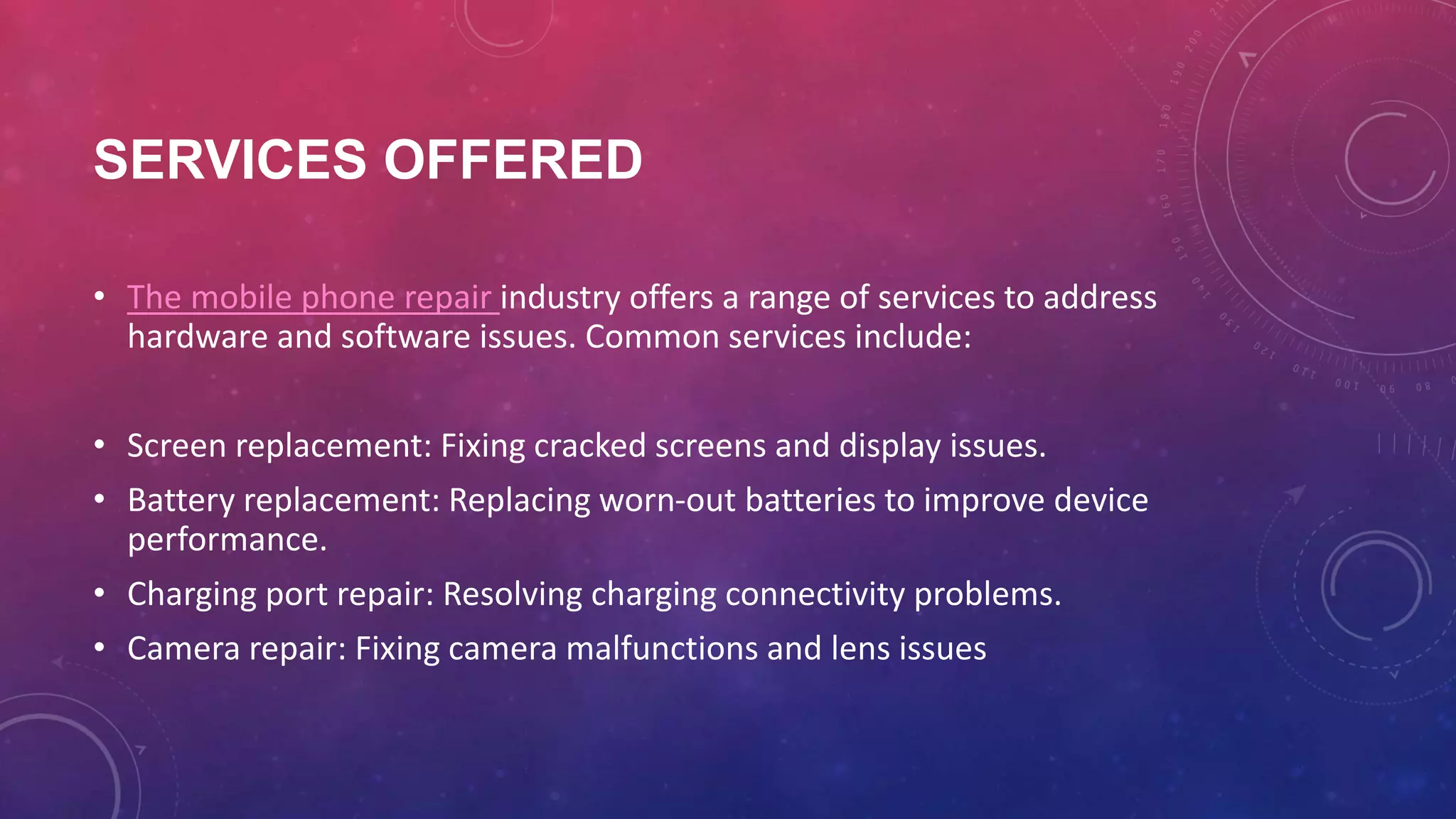 SERVICES OFFERED

• The mobile phone repair industry offers a range of services to address hardware and software issues. Common services include:

• Screen replacement: Fixing cracked screens and display issues.
• Battery replacement: Replacing worn-out batteries to improve device performance.
• Charging port repair: Resolving charging connectivity problems.
• Camera repair: Fixing camera malfunctions and lens issues